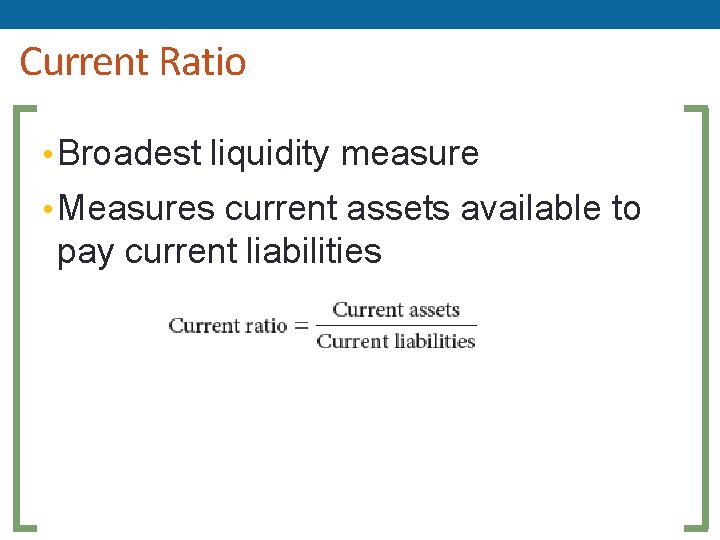 Current Ratio

• Broadest liquidity measure

• Measures current assets available to pay current liabilities

$\text{Current ratio} = \frac{\text{Current assets}}{\text{Current liabilities}}$